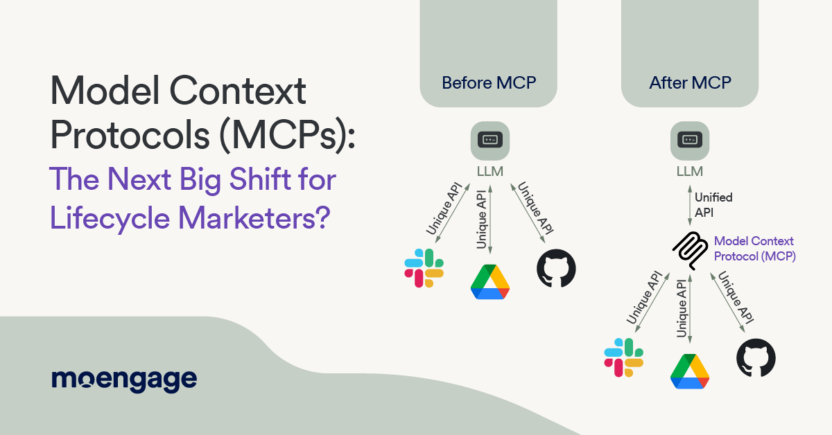 Model Context Protocols (MCPs): The Next Big Shift for Lifecycle Marketers?

moengage

Before MCP

LLM

Unique API
Unique API
Unique API

After MCP

LLM

Unified API

Model Context Protocol (MCP)

Unique API
Unique API
Unique API